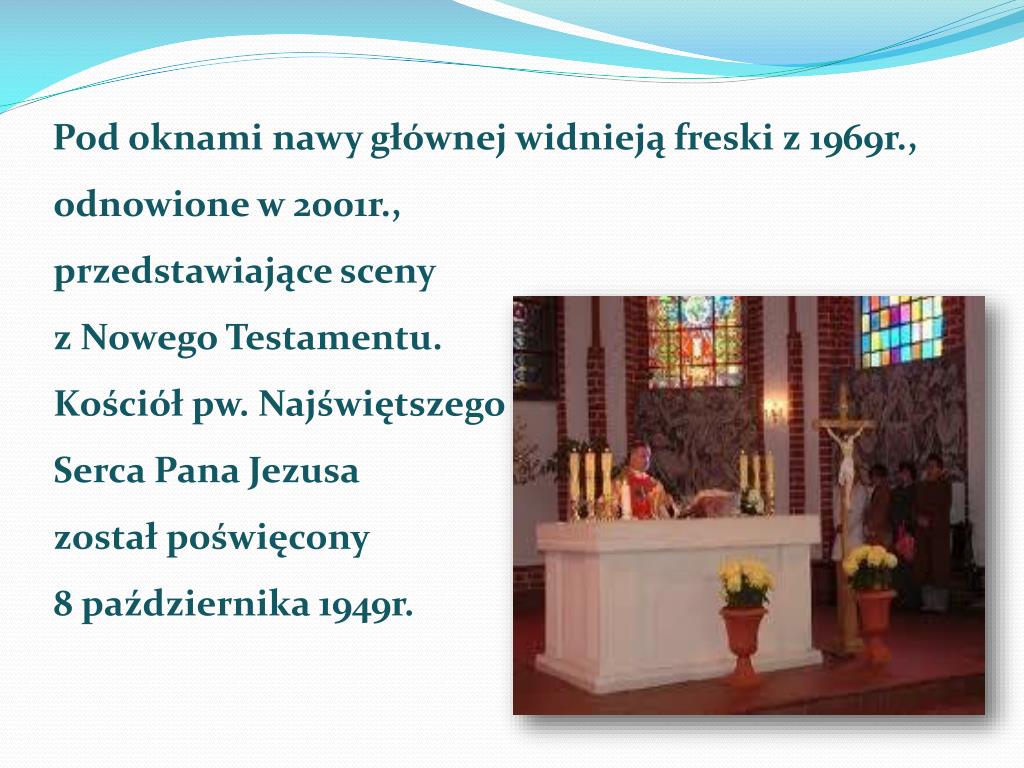 Pod oknami nawy głównej widnieją freski z 1969r., odnowione w 2001r., przedstawiające sceny z Nowego Testamentu.

Kościół pw. Najświętszego Serca Pana Jezusa został poświęcony 8 października 1949r.